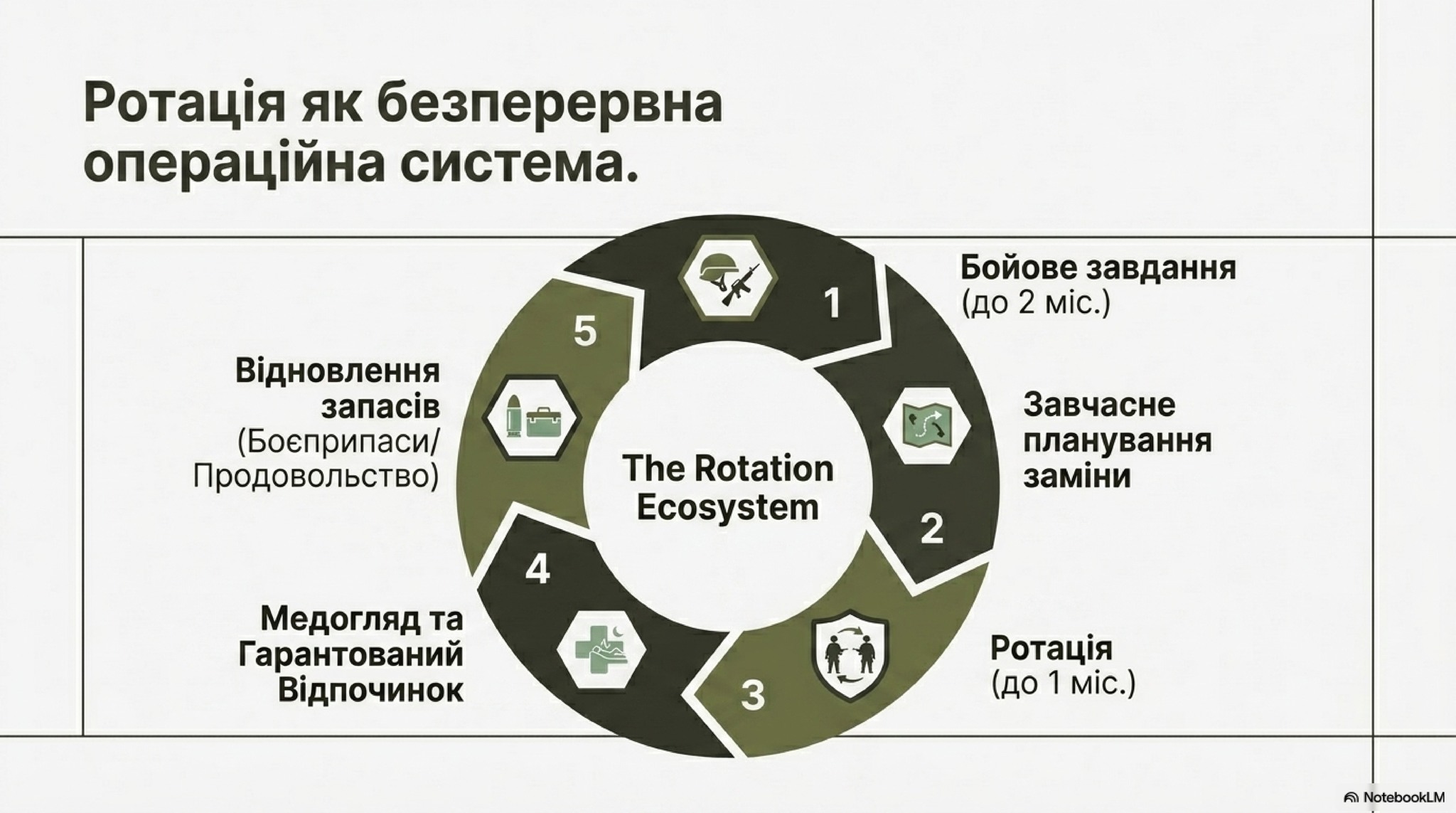 Ротація як безперервна операційна система.

The Rotation Ecosystem

1
Бойове завдання
(до 2 міс.)

2
Завчасне планування заміни

3
Ротація
(до 1 міс.)

4
Медогляд та Гарантований Відпочинок

5
Відновлення запасів
(Боєприпаси/ Продовольство)

NotebookLM